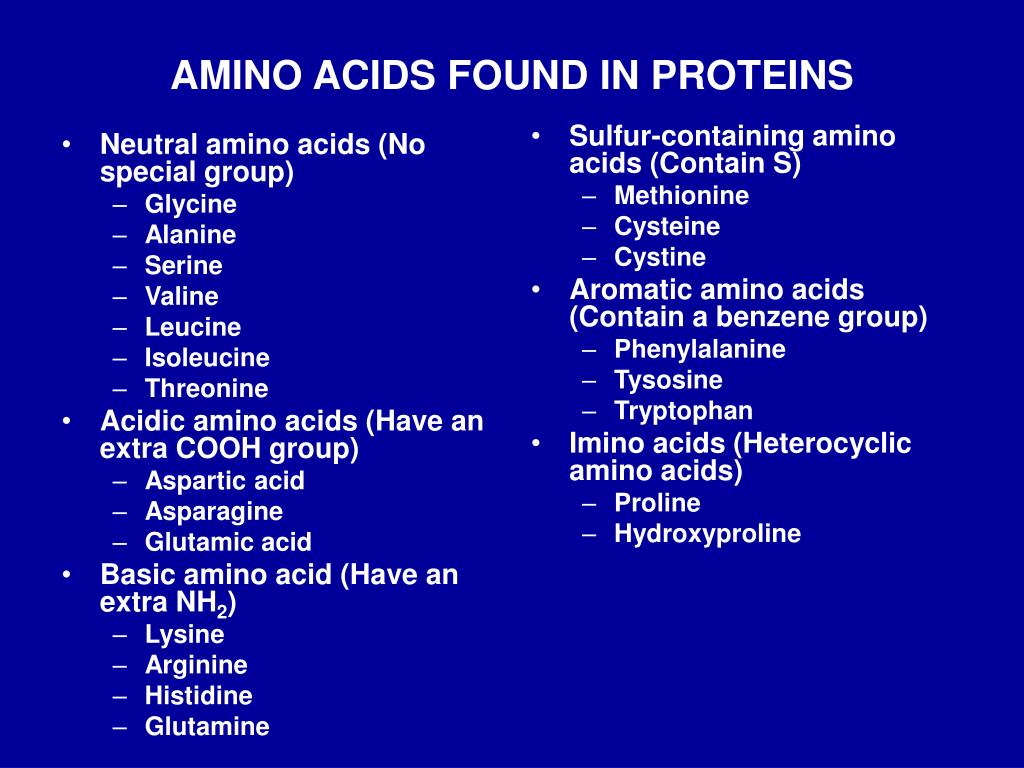 AMINO ACIDS FOUND IN PROTEINS

• Neutral amino acids (No special group)
– Glycine
– Alanine
– Serine
– Valine
– Leucine
– Isoleucine
– Threonine
• Acidic amino acids (Have an extra COOH group)
– Aspartic acid
– Asparagine
– Glutamic acid
• Basic amino acid (Have an extra $NH_2$)
– Lysine
– Arginine
– Histidine
– Glutamine

• Sulfur-containing amino acids (Contain S)
– Methionine
– Cysteine
– Cystine
• Aromatic amino acids (Contain a benzene group)
– Phenylalanine
– Tysosine
– Tryptophan
• Imino acids (Heterocyclic amino acids)
– Proline
– Hydroxyproline